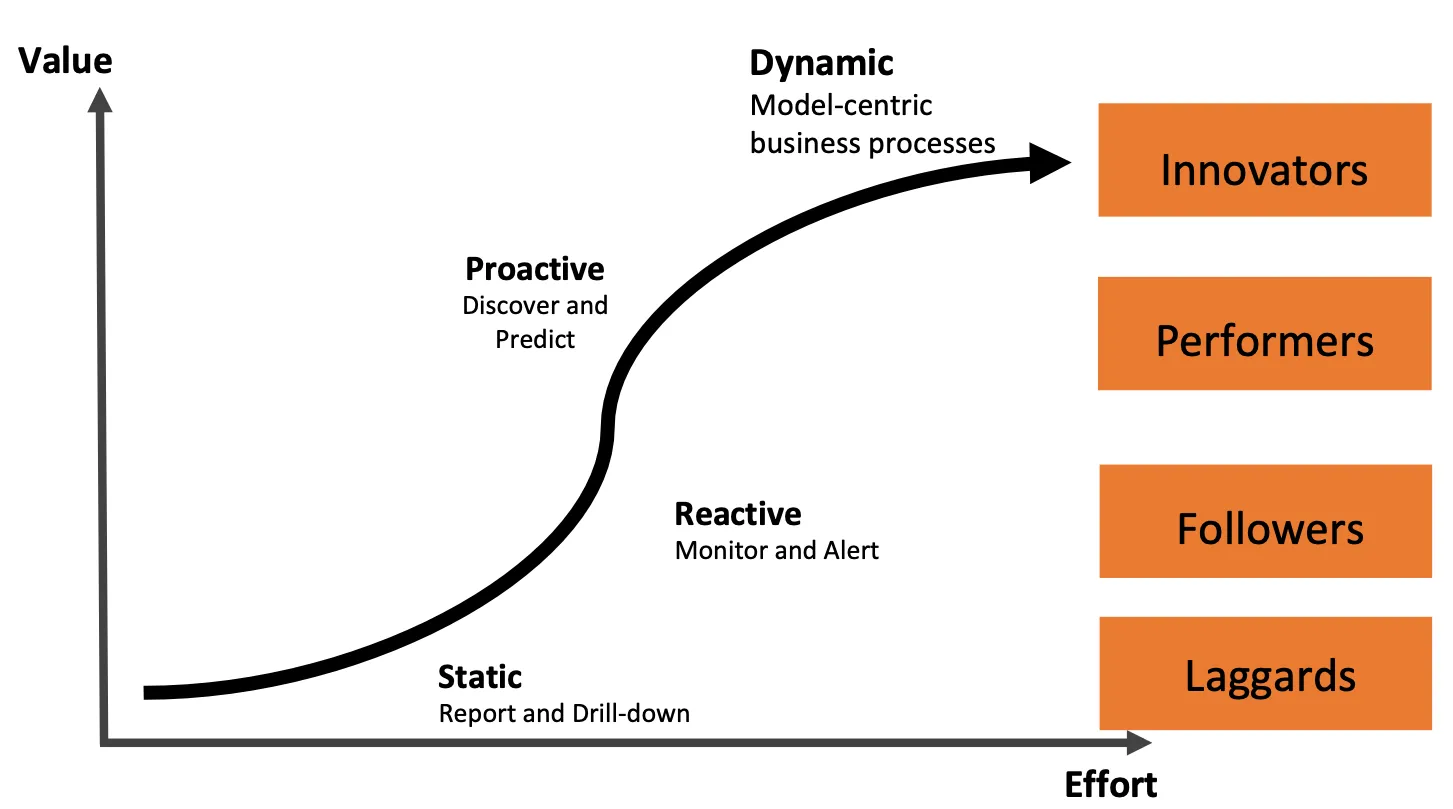 Value

Dynamic
Model-centric business processes

Innovators

Proactive
Discover and Predict

Performers

Reactive
Monitor and Alert

Followers

Static
Report and Drill-down

Laggards

Effort